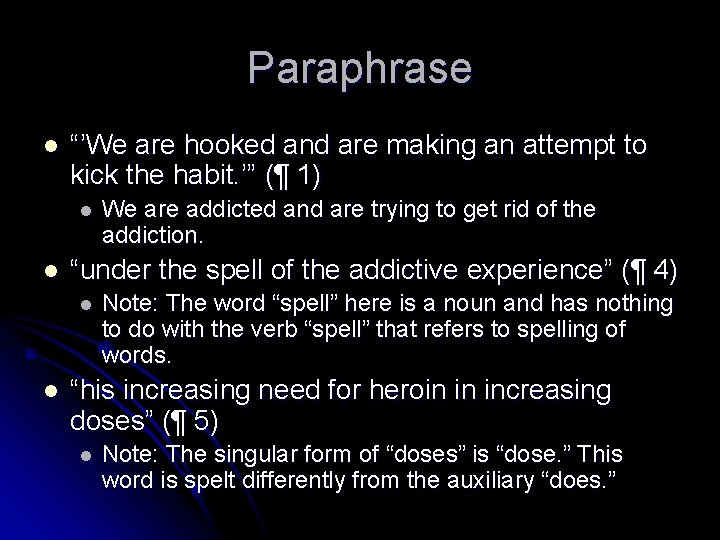 Paraphrase

- “’We are hooked and are making an attempt to kick the habit.’” (¶ 1)
  - We are addicted and are trying to get rid of the addiction.
- “under the spell of the addictive experience” (¶ 4)
  - Note: The word “spell” here is a noun and has nothing to do with the verb “spell” that refers to spelling of words.
- “his increasing need for heroin in increasing doses” (¶ 5)
  - Note: The singular form of “doses” is “dose.” This word is spelt differently from the auxiliary “does.”